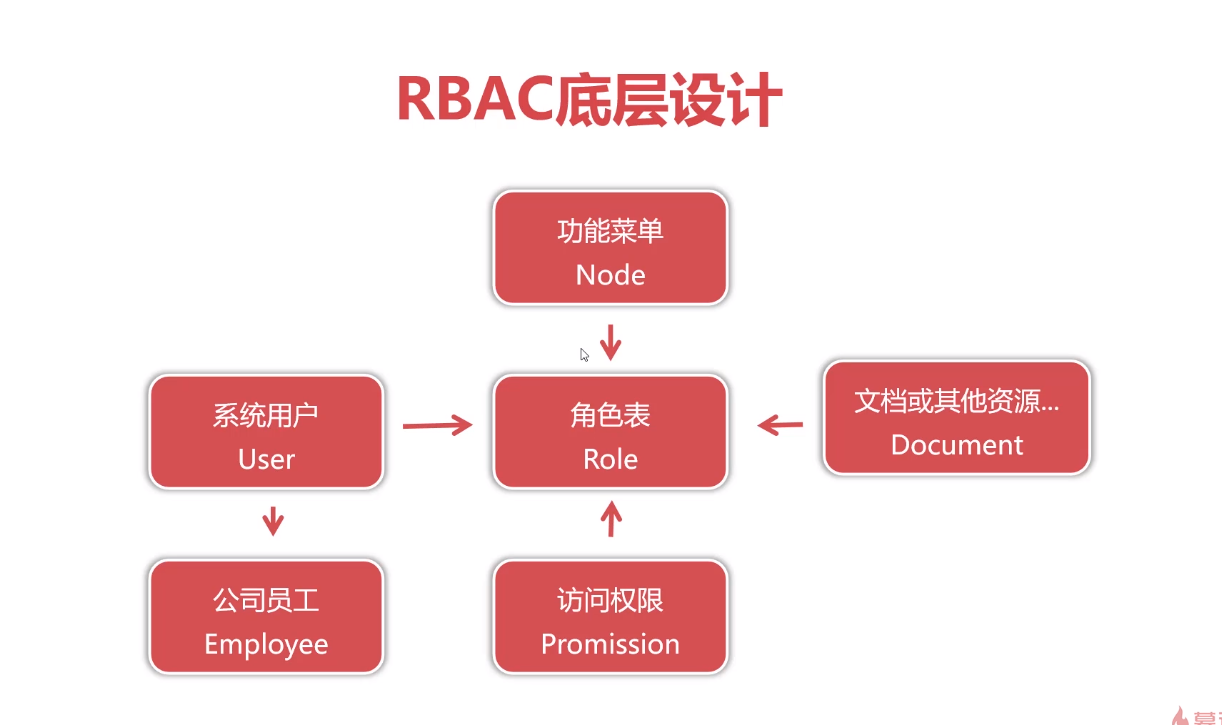 RBAC底层设计

功能菜单
Node

系统用户
User

角色表
Role

文档或其他资源...
Document

公司员工
Employee

访问权限
Promission